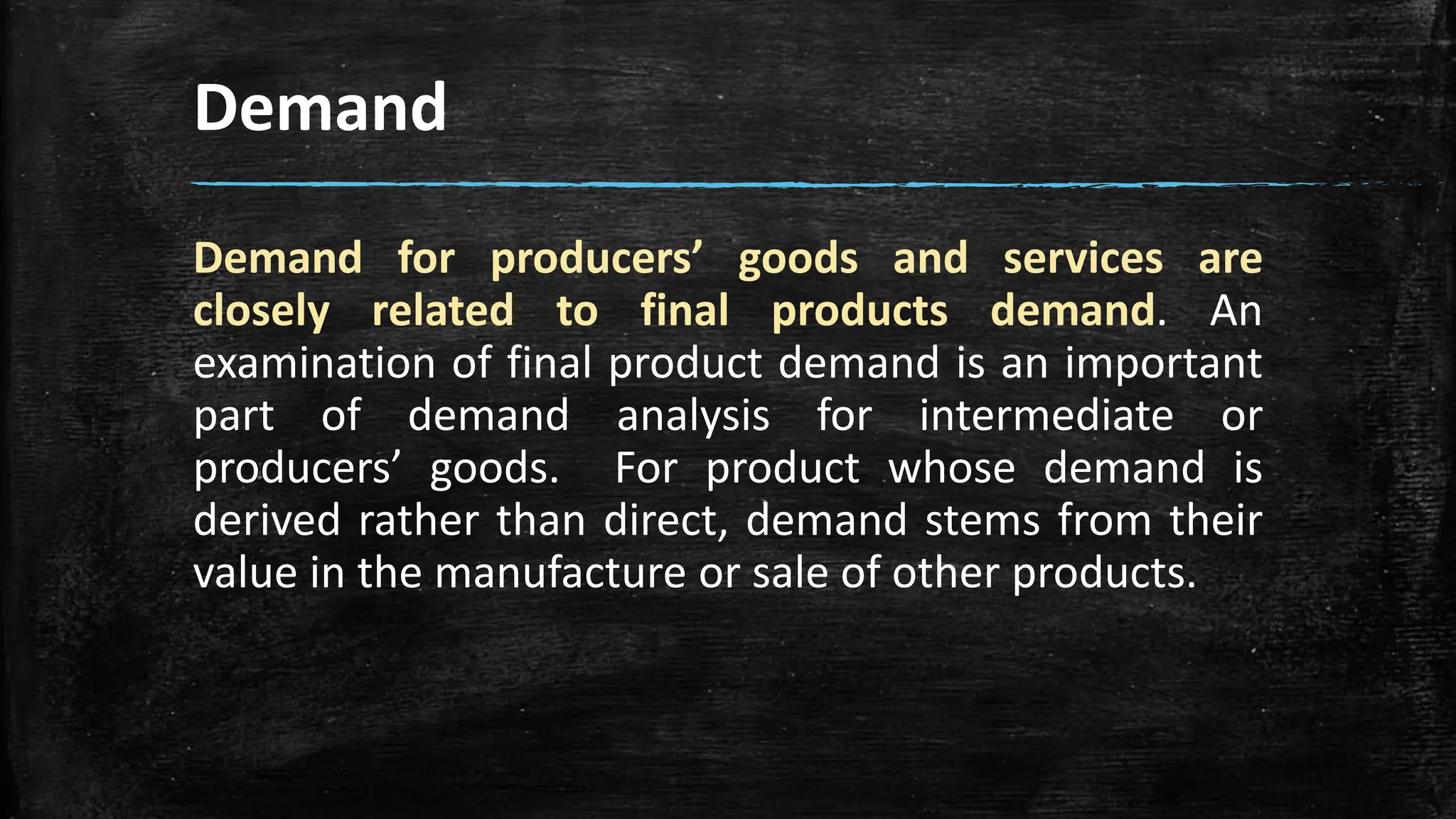 Demand

Demand for producers’ goods and services are closely related to final products demand. An examination of final product demand is an important part of demand analysis for intermediate or producers’ goods. For product whose demand is derived rather than direct, demand stems from their value in the manufacture or sale of other products.